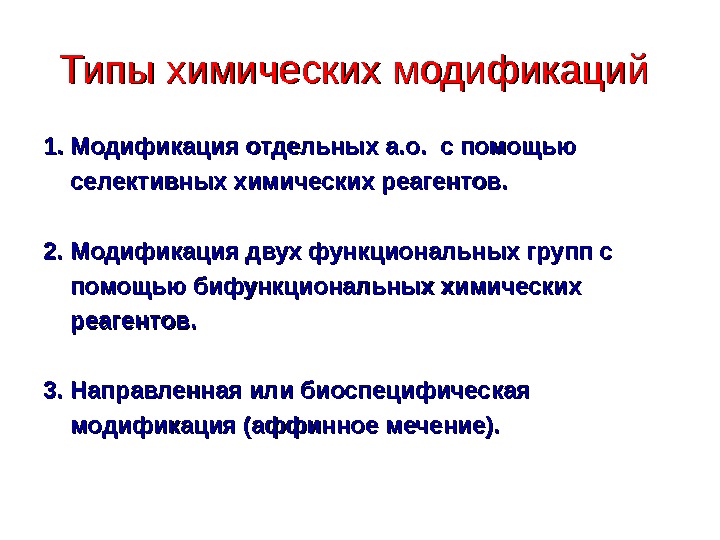 Типы химических модификаций

1. Модификация отдельных а.о. с помощью селективных химических реагентов.

2. Модификация двух функциональных групп с помощью бифункциональных химических реагентов.

3. Направленная или биоспецифическая модификация (аффинное мечение).